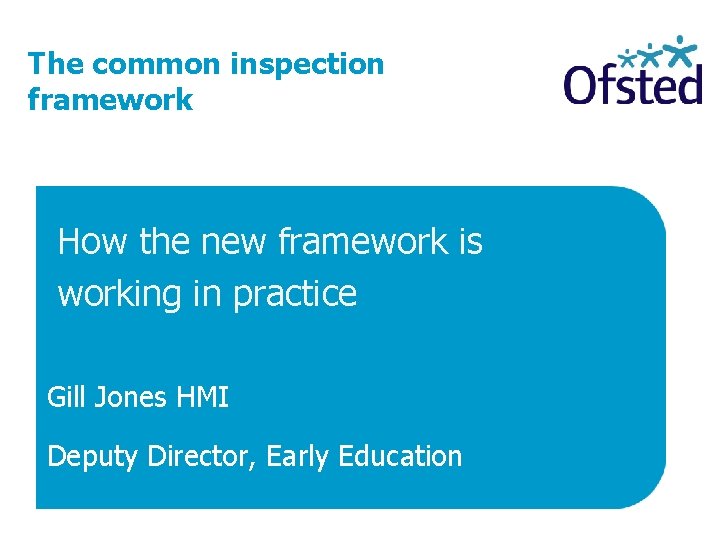 The common inspection framework

Ofsted

How the new framework is working in practice

Gill Jones HMI

Deputy Director, Early Education